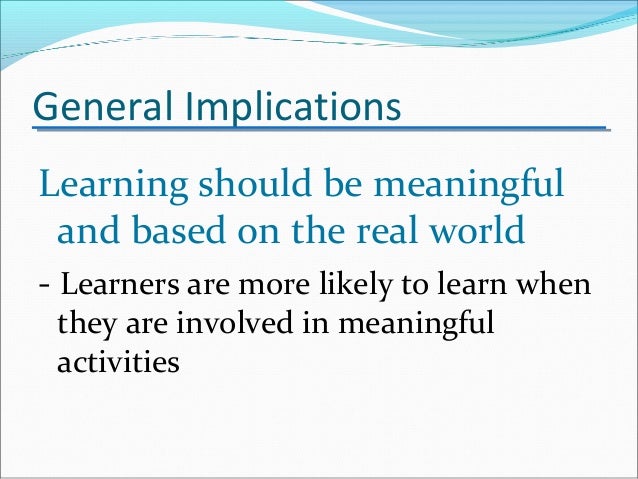 General Implications

Learning should be meaningful and based on the real world

- Learners are more likely to learn when they are involved in meaningful activities